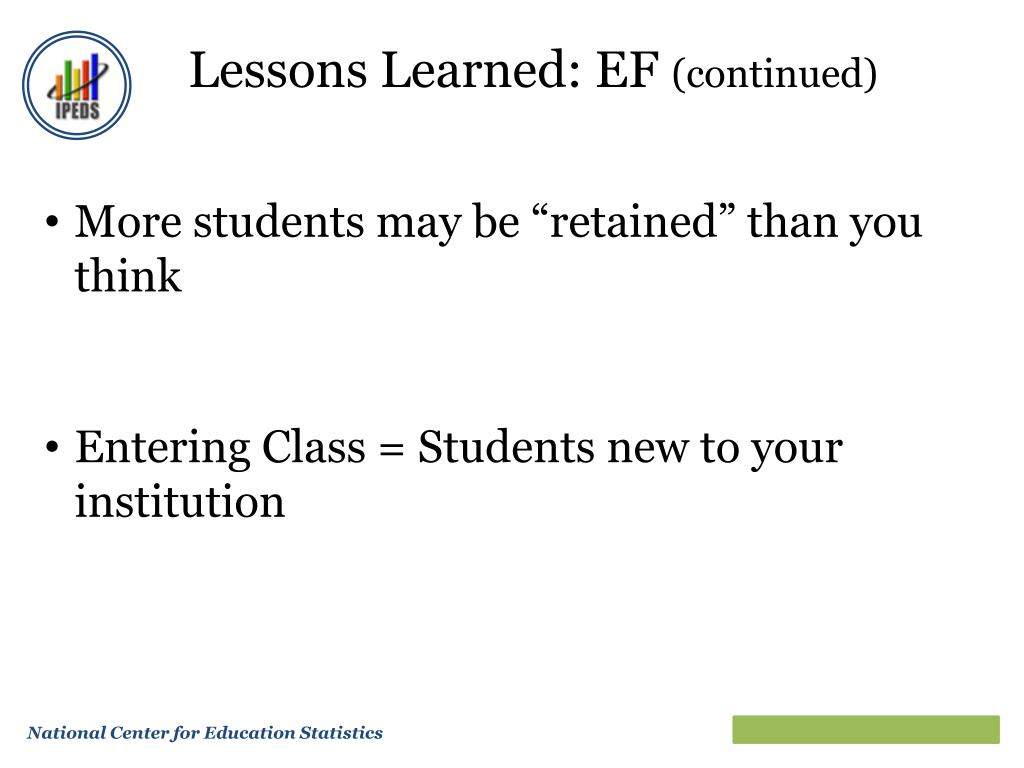 IPEDS

Lessons Learned: EF (continued)

• More students may be “retained” than you think

• Entering Class = Students new to your institution

National Center for Education Statistics